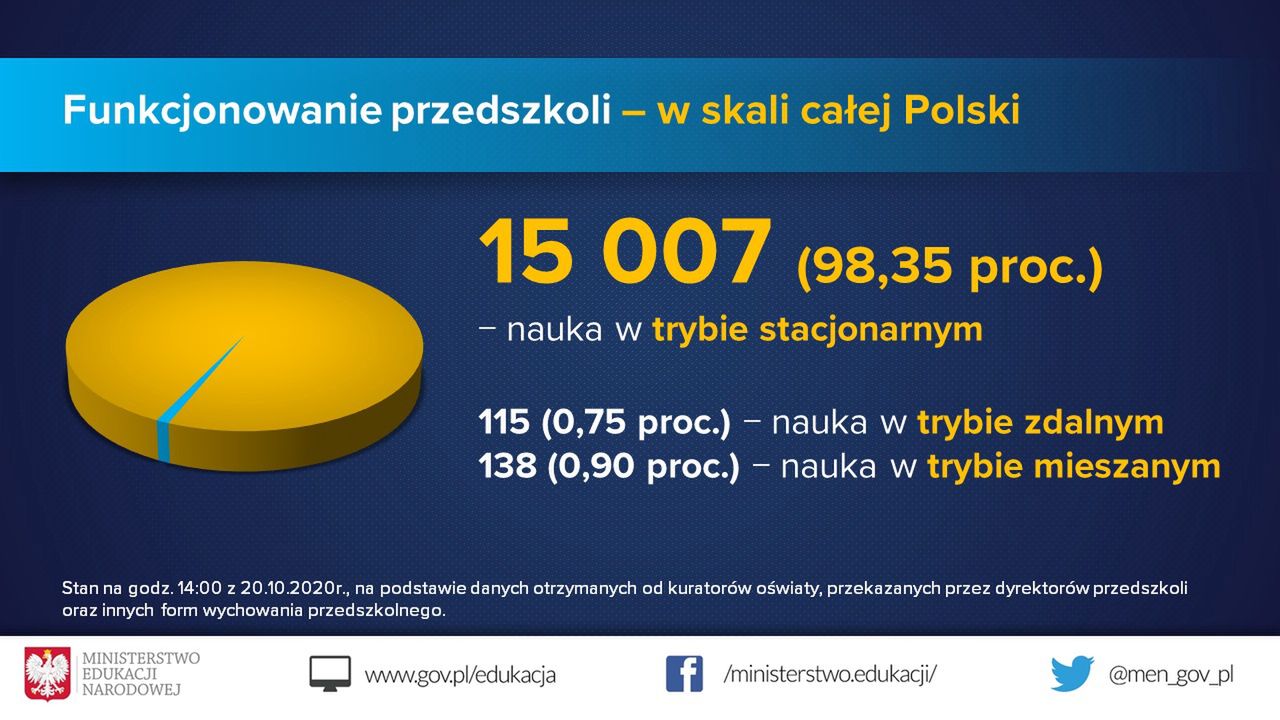 Funkcjonowanie przedszkoli – w skali całej Polski

15 007 (98,35 proc.)
– nauka w trybie stacjonarnym

115 (0,75 proc.) – nauka w trybie zdalnym
138 (0,90 proc.) – nauka w trybie mieszanym

Stan na godz. 14:00 z 20.10.2020r., na podstawie danych otrzymanych od kuratorów oświaty, przekazanych przez dyrektorów przedszkoli oraz innych form wychowania przedszkolnego.

MINISTERSTWO EDUKACJI NARODOWEJ

www.gov.pl/edukacja

/ministerstwo.edukacji/

@men_gov_pl